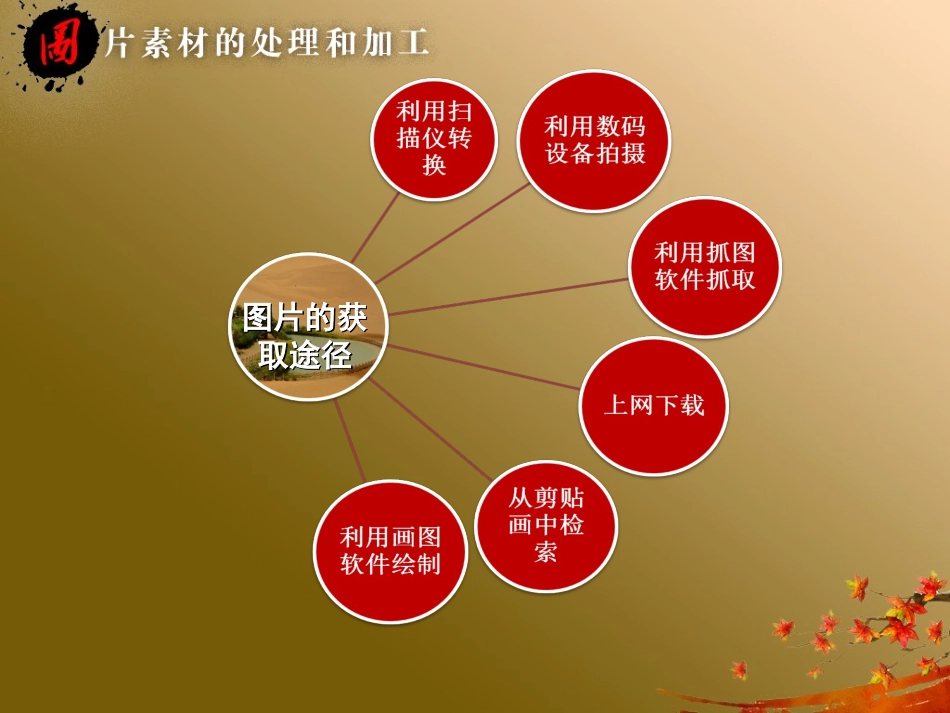 图片素材的处理和加工

图片的获取途径

利用扫描仪转换

利用数码设备拍摄

利用抓图软件抓取

上网下载

从剪贴画中检索

利用画图软件绘制